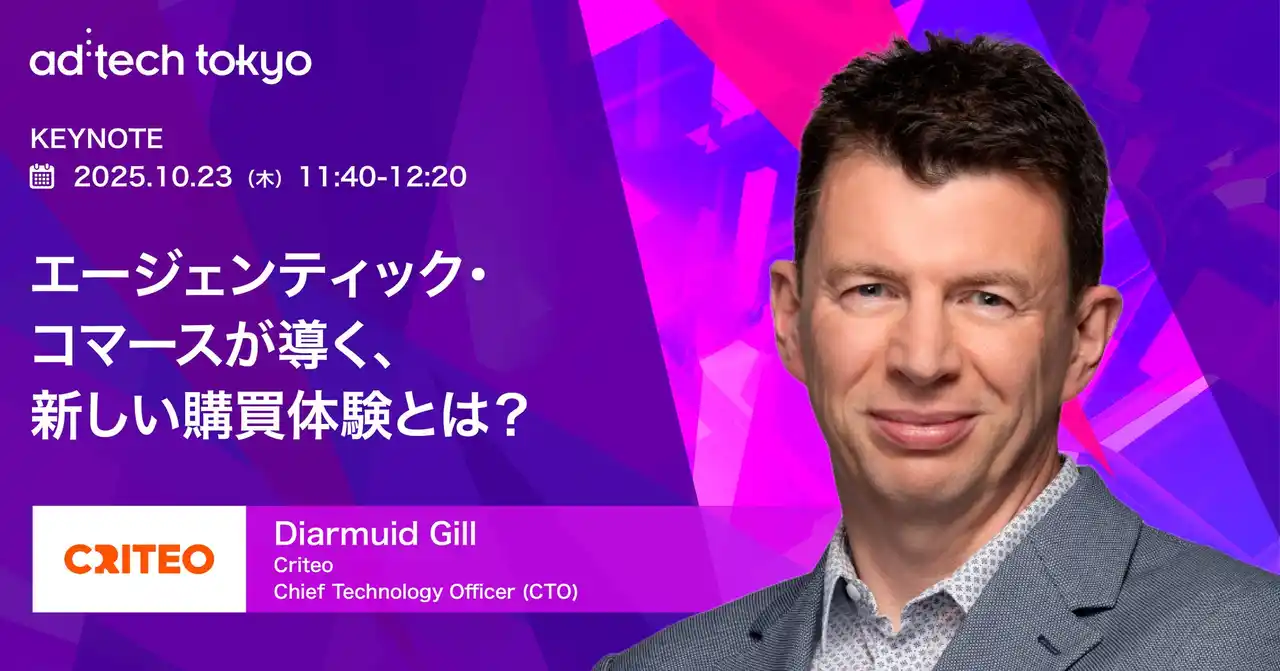 ad:tech tokyo

KEYNOTE
2025.10.23（木）11:40-12:20

エージェンティック・コマースが導く、新しい購買体験とは？

CRITEO

Diarmuid Gill
Criteo
Chief Technology Officer (CTO)